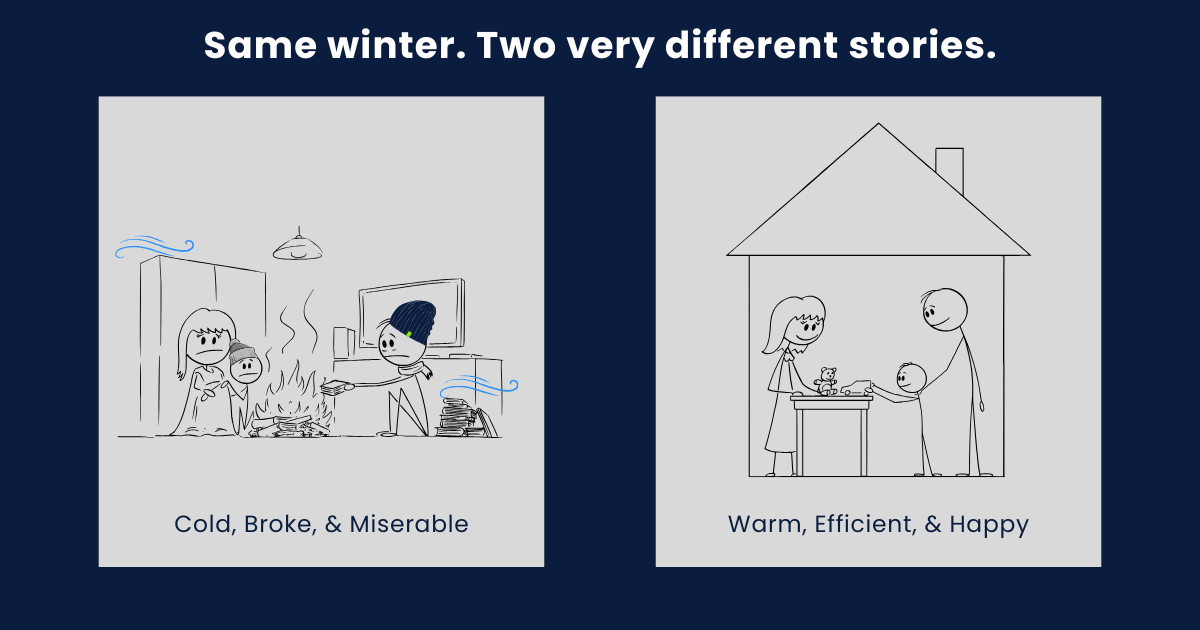 Same winter. Two very different stories.

Cold, Broke, & Miserable

Warm, Efficient, & Happy